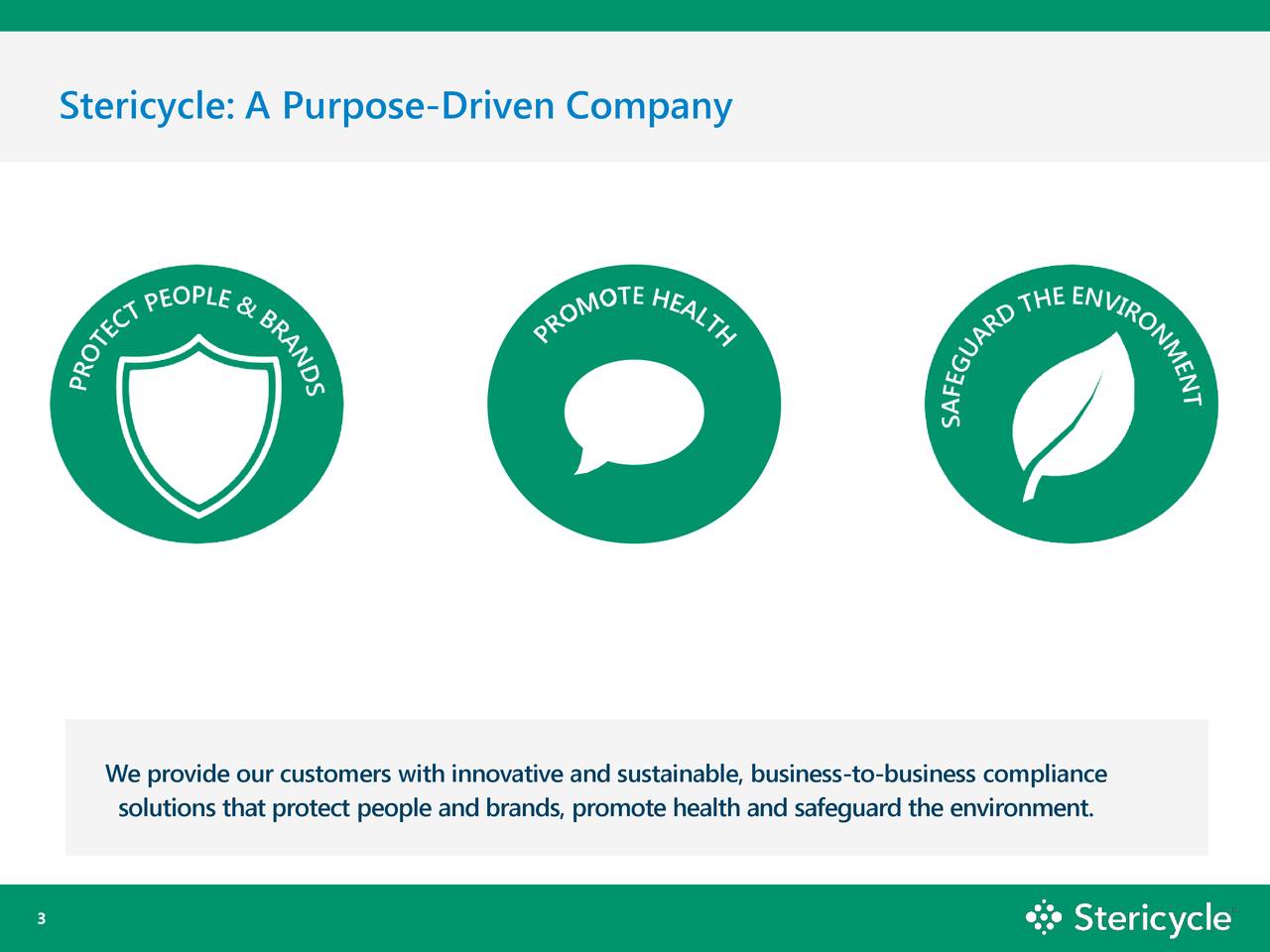 Stericycle: A Purpose-Driven Company

PROTECT PEOPLE & BRANDS

PROMOTE HEALTH

SAFEGUARD THE ENVIRONMENT

We provide our customers with innovative and sustainable, business-to-business compliance solutions that protect people and brands, promote health and safeguard the environment.

3

Stericycle